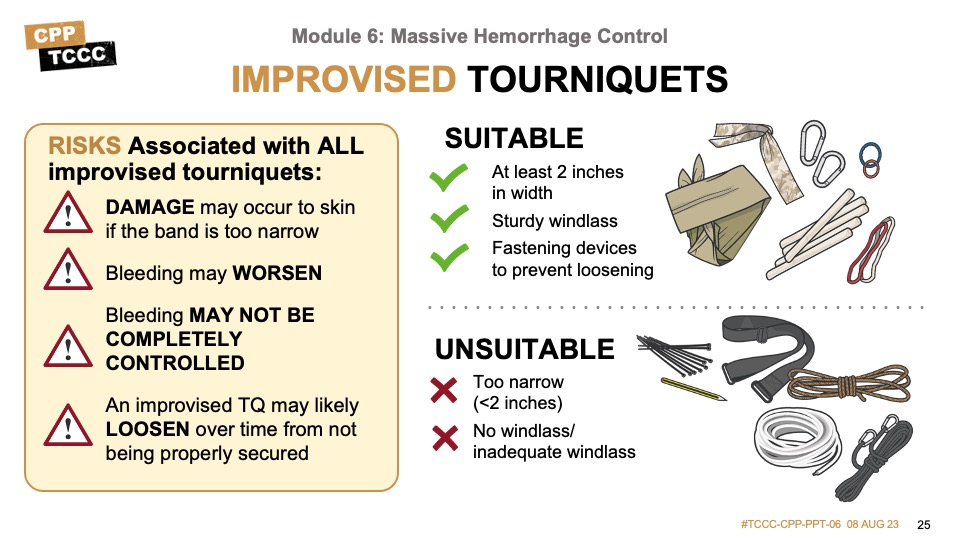 CPP
TCCC

Module 6: Massive Hemorrhage Control

IMPROVISED TOURNIQUETS

RISKS Associated with ALL improvised tourniquets:

DAMAGE may occur to skin if the band is too narrow

Bleeding may WORSEN

Bleeding MAY NOT BE COMPLETELY CONTROLLED

An improvised TQ may likely LOOSEN over time from not being properly secured

SUITABLE

At least 2 inches in width

Sturdy windlass

Fastening devices to prevent loosening

UNSUITABLE

Too narrow (<2 inches)

No windlass/ inadequate windlass

#TCCC-CPP-PPT-06 08 AUG 23 25